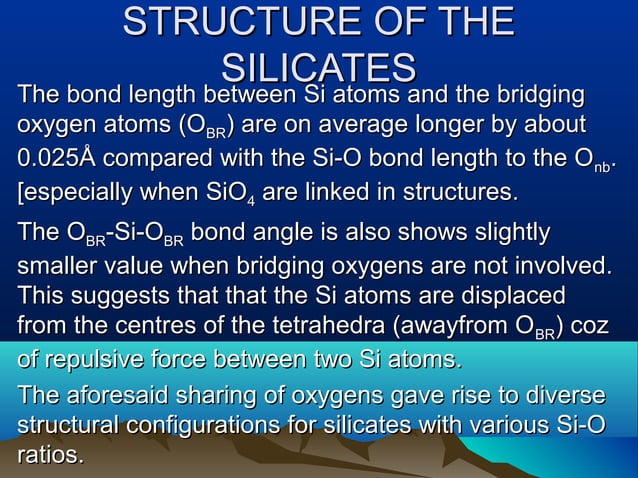 STRUCTURE OF THE SILICATES

The bond length between Si atoms and the bridging oxygen atoms ($O_{BR}$) are on average longer by about 0.025Å compared with the Si-O bond length to the $O_{nb}$. [especially when $SiO_4$ are linked in structures.

The $O_{BR}$-Si-$O_{BR}$ bond angle is also shows slightly smaller value when bridging oxygens are not involved. This suggests that that the Si atoms are displaced from the centres of the tetrahedra (awayfrom $O_{BR}$) coz of repulsive force between two Si atoms.

The aforesaid sharing of oxygens gave rise to diverse structural configurations for silicates with various Si-O ratios.